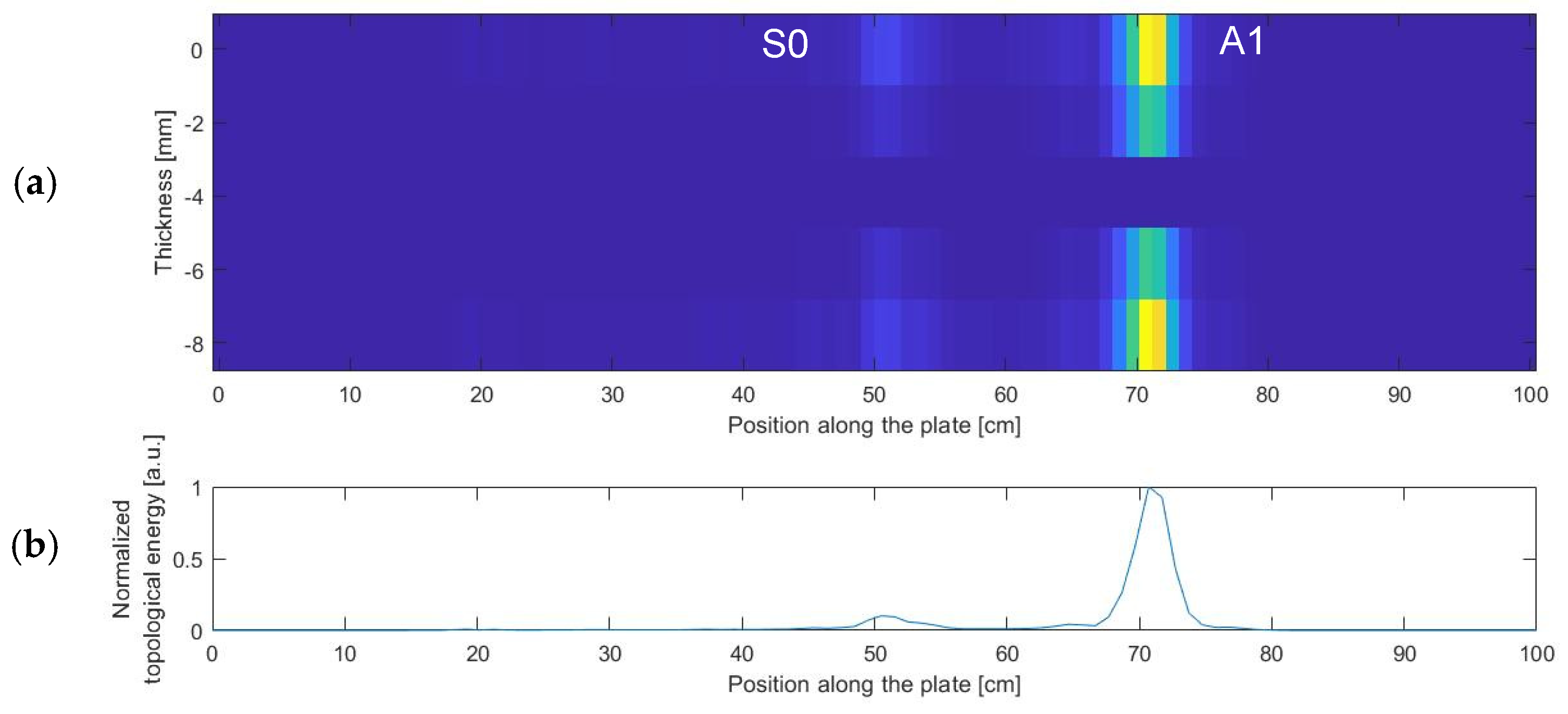 (a)

Thickness [mm]

0
-2
-4
-6
-8

S0

A1

0 10 20 30 40 50 60 70 80 90 100

Position along the plate [cm]

(b)

Normalized topological energy [a.u.]

1
0.5
0

0 10 20 30 40 50 60 70 80 90 100

Position along the plate [cm]